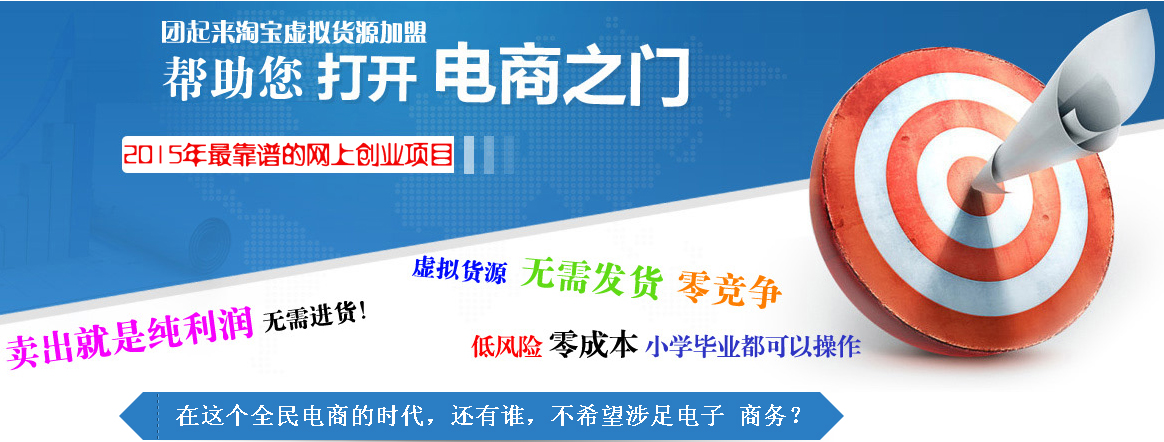 团起来淘宝虚拟货源加盟
帮助您 打开 电商之门

2015年最靠谱的网上创业项目

虚拟货源 无需发货 零竞争

卖出就是纯利润 无需进货!

低风险 零成本 小学毕业都可以操作

在这个全民电商的时代，还有谁，不希望涉足电子 商务？